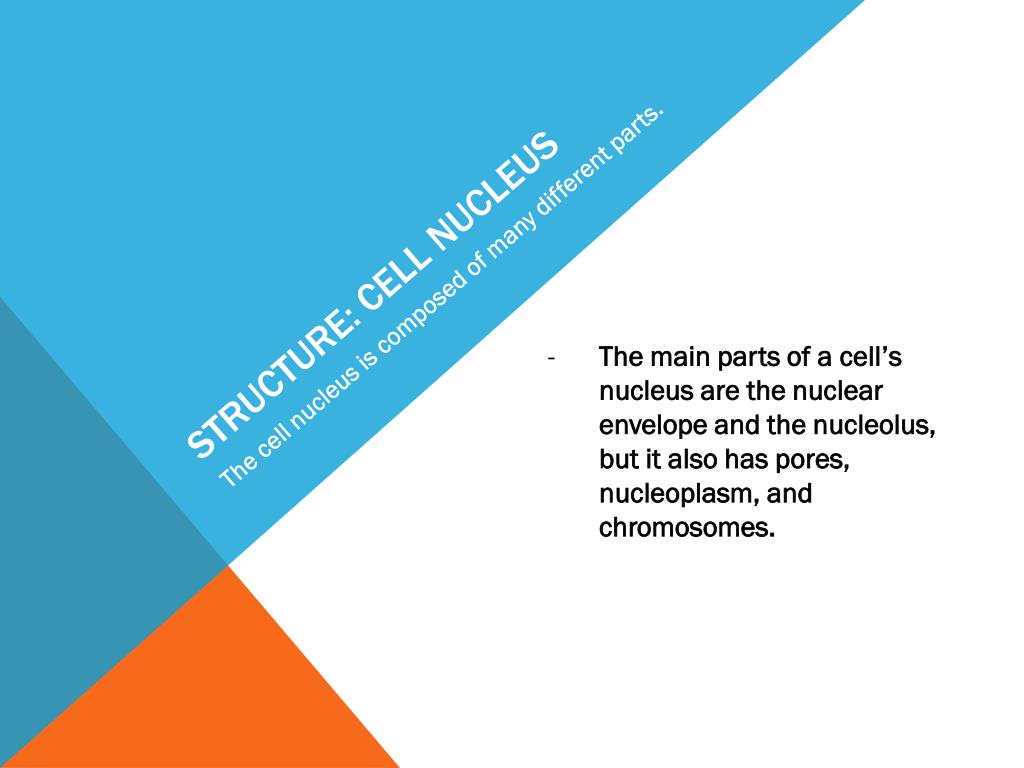 STRUCTURE: CELL NUCLEUS

The cell nucleus is composed of many different parts.

- The main parts of a cell's nucleus are the nuclear envelope and the nucleolus, but it also has pores, nucleoplasm, and chromosomes.